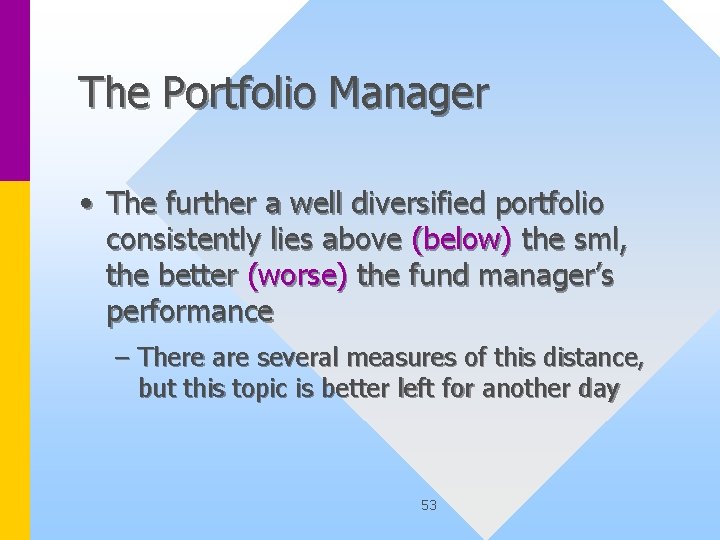 The Portfolio Manager

• The further a well diversified portfolio consistently lies above (below) the sml, the better (worse) the fund manager's performance

– There are several measures of this distance, but this topic is better left for another day

53